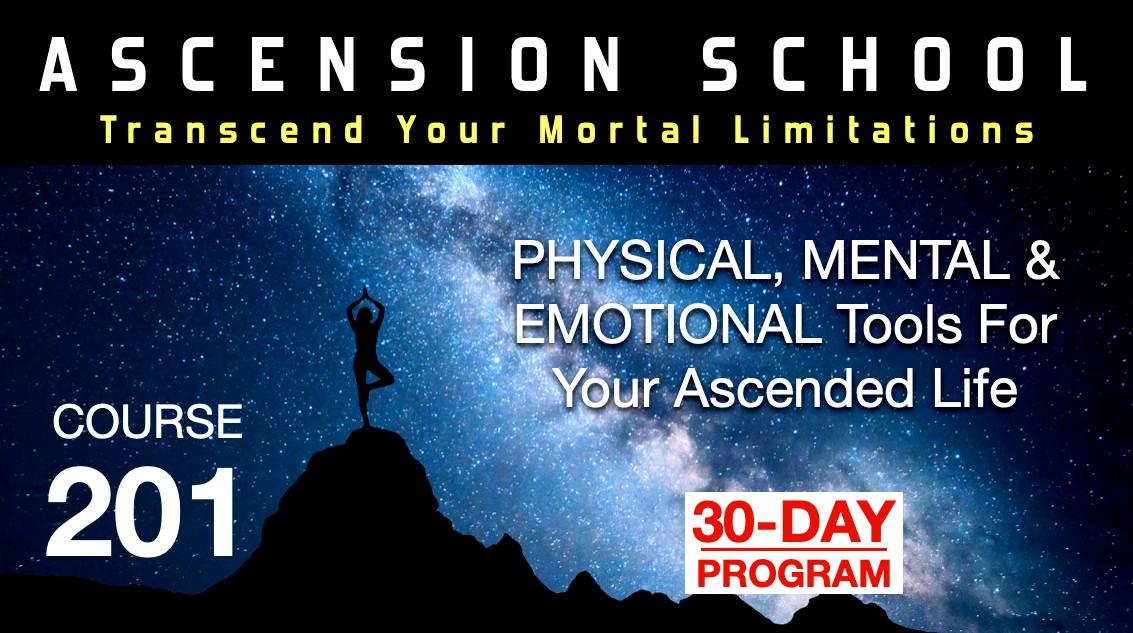 ASCENSION SCHOOL
Transcend Your Mortal Limitations

PHYSICAL, MENTAL & EMOTIONAL Tools For Your Ascended Life

COURSE
201

30-DAY
PROGRAM